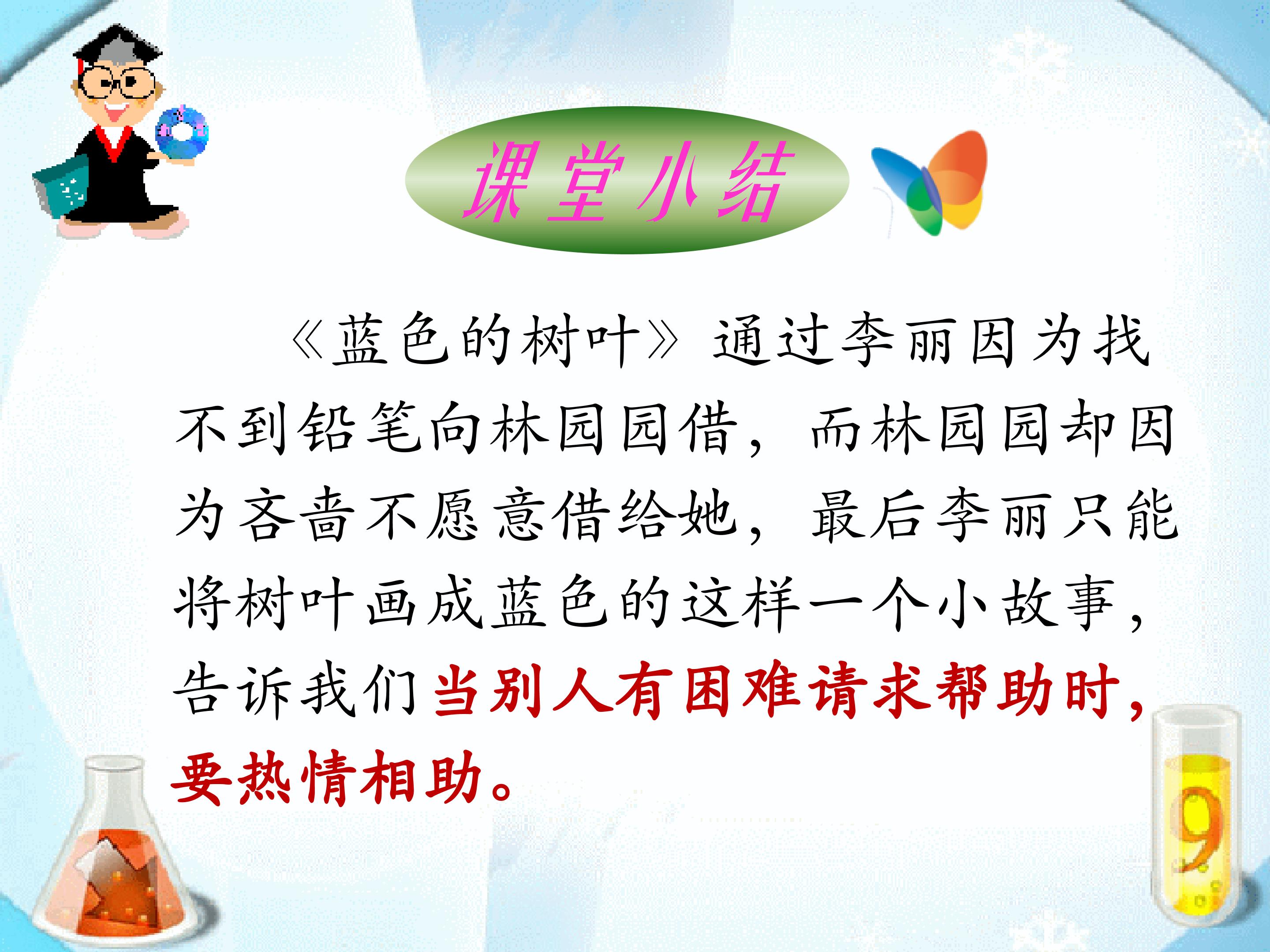 课堂小结

《蓝色的树叶》通过李丽因为找不到铅笔向林园园借，而林园园却因为吝啬不愿意借给她，最后李丽只能将树叶画成蓝色的这样一个小故事，告诉我们当别人有困难请求帮助时，要热情相助。

9